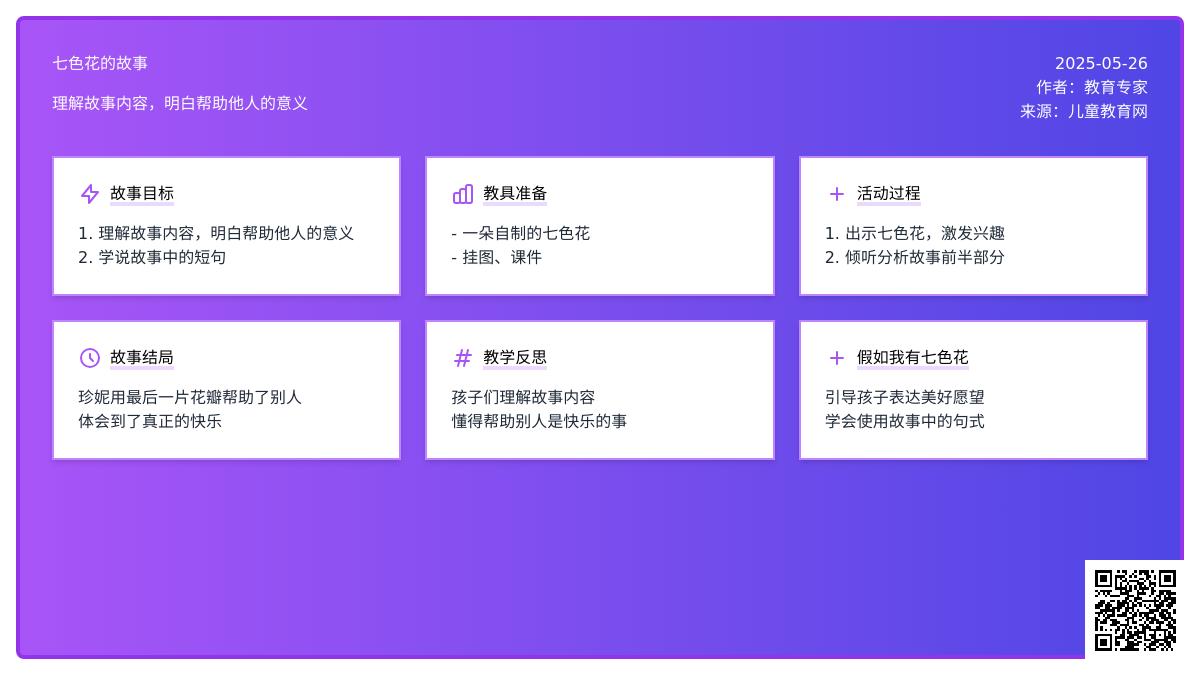 七色花的故事

理解故事内容，明白帮助他人的意义

2025-05-26
作者：教育专家
来源：儿童教育网

故事目标

1. 理解故事内容，明白帮助他人的意义
2. 学说故事中的短句

教具准备

- 一朵自制的七色花
- 挂图、课件

活动过程

1. 出示七色花，激发兴趣
2. 倾听分析故事前半部分

故事结局

珍妮用最后一片花瓣帮助了别人
体会到了真正的快乐

教学反思

孩子们理解故事内容
懂得帮助别人是快乐的事

假如我有七色花

引导孩子表达美好愿望
学会使用故事中的句式